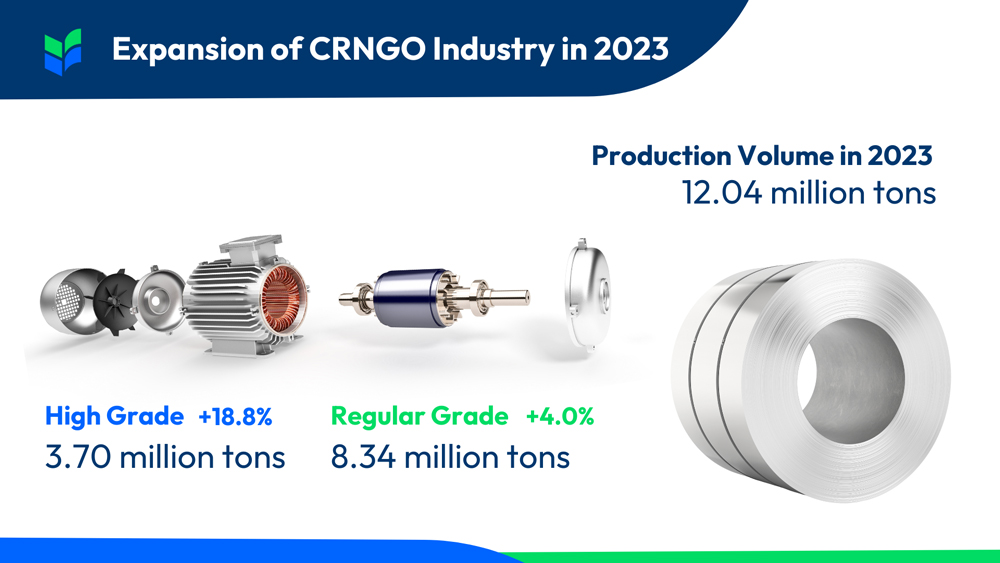 Expansion of CRNGO Industry in 2023

Production Volume in 2023
12.04 million tons

High Grade +18.8%
3.70 million tons

Regular Grade +4.0%
8.34 million tons